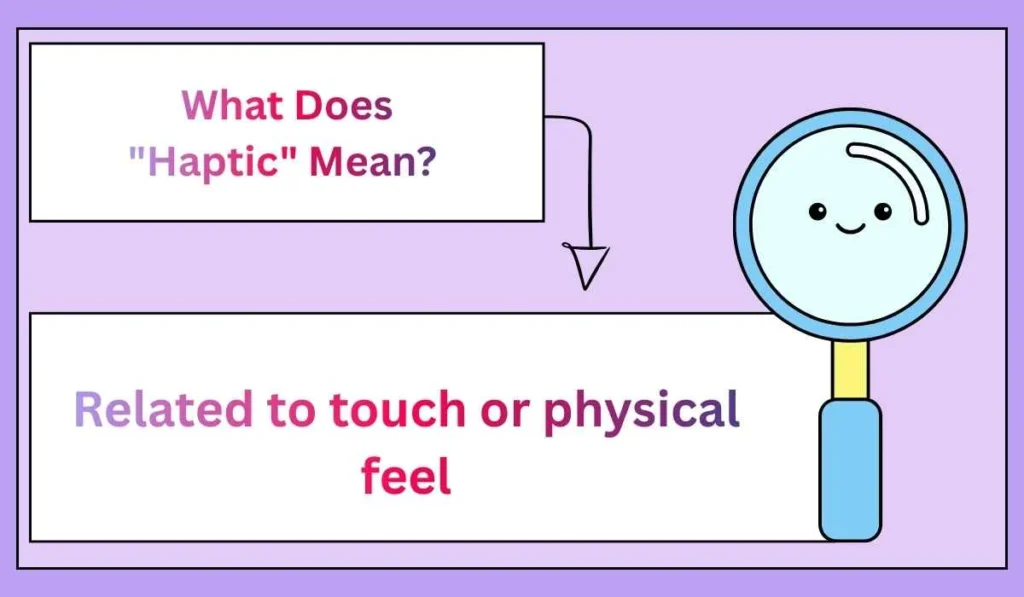 What Does "Haptic" Mean?

Related to touch or physical feel